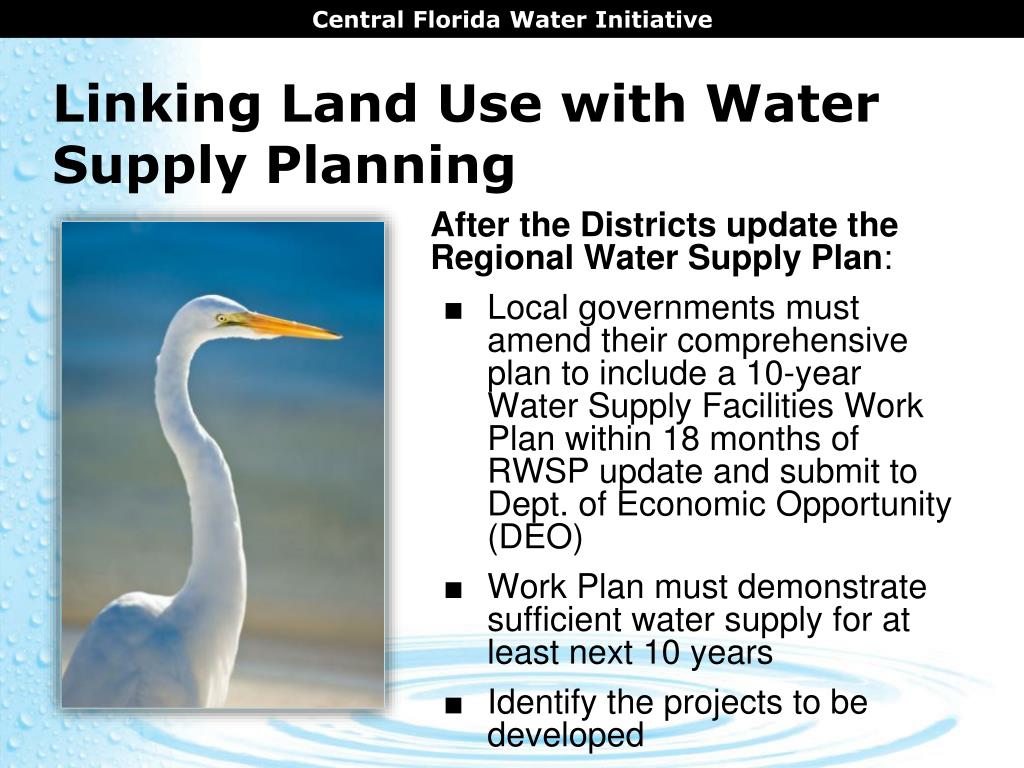 Central Florida Water Initiative

Linking Land Use with Water Supply Planning

After the Districts update the Regional Water Supply Plan:

■ Local governments must amend their comprehensive plan to include a 10-year Water Supply Facilities Work Plan within 18 months of RWSP update and submit to Dept. of Economic Opportunity (DEO)

■ Work Plan must demonstrate sufficient water supply for at least next 10 years

■ Identify the projects to be developed